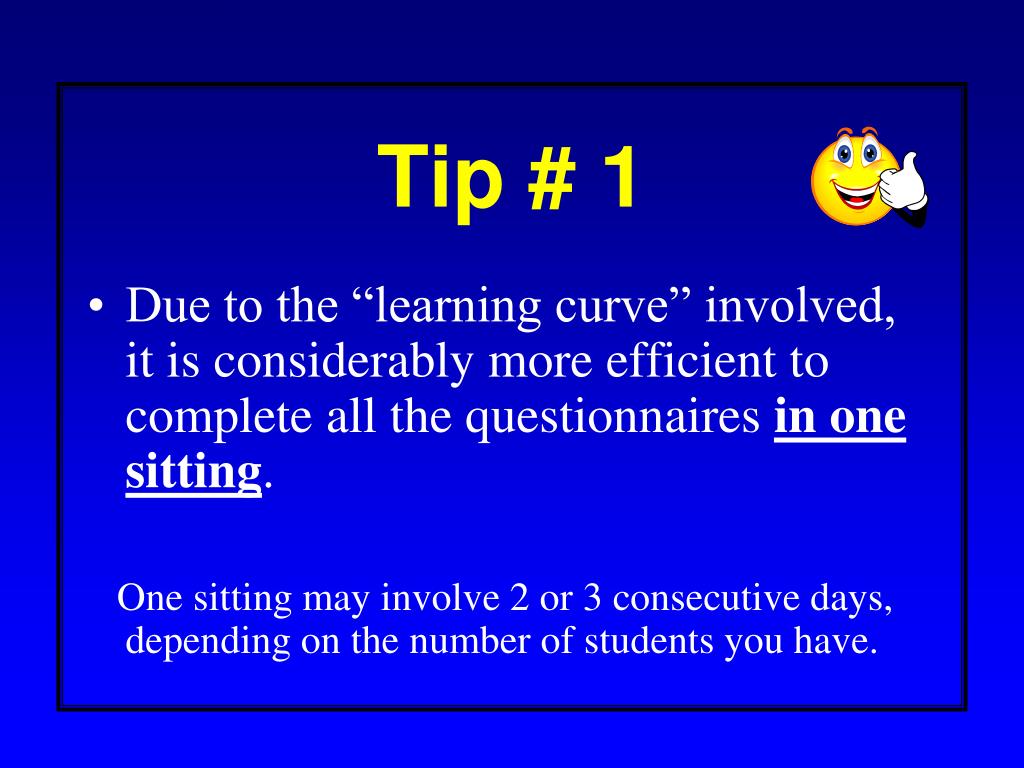 Tip # 1

• Due to the “learning curve” involved, it is considerably more efficient to complete all the questionnaires in one sitting.

One sitting may involve 2 or 3 consecutive days, depending on the number of students you have.